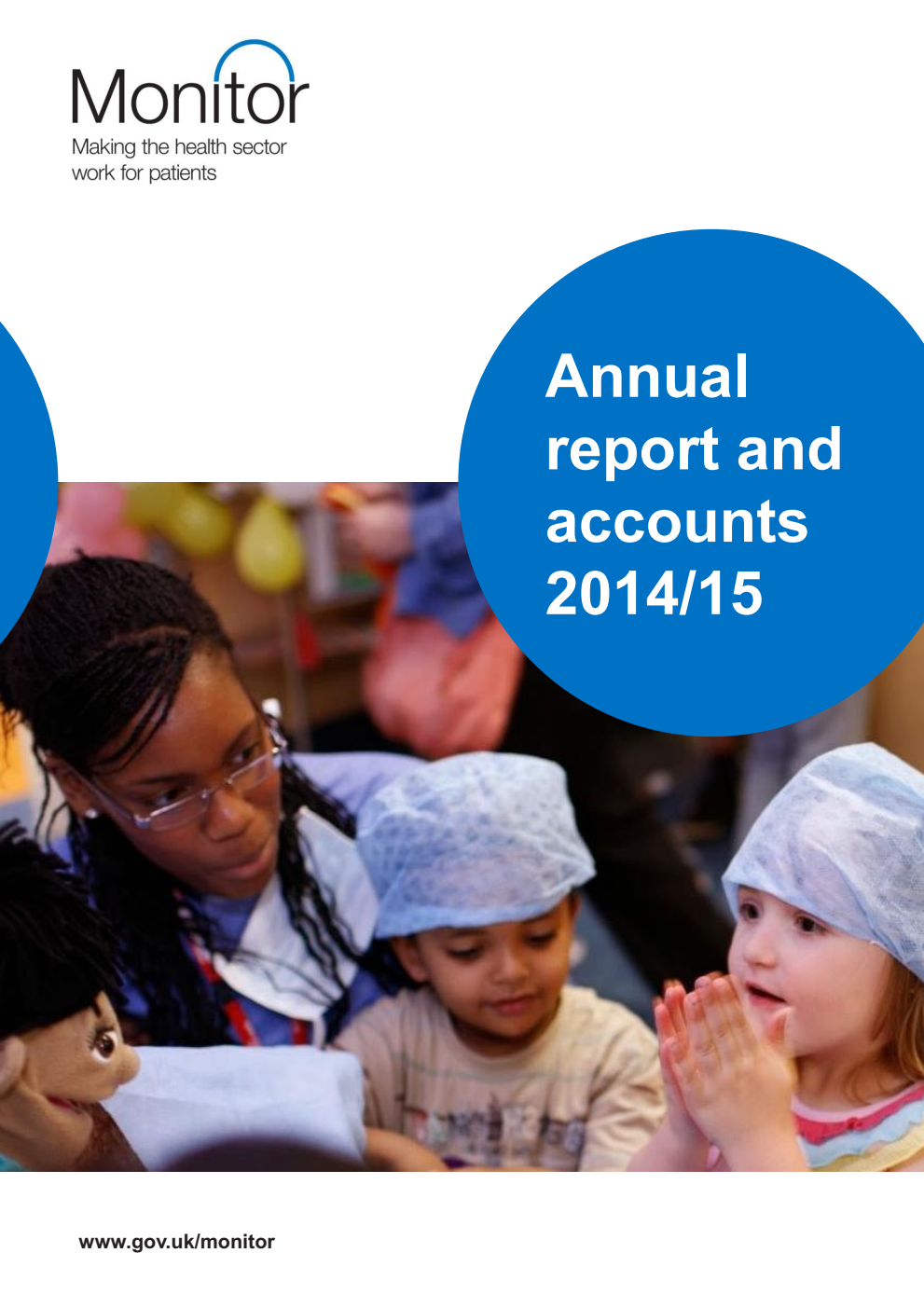 Monitor
Making the health sector work for patients

Annual report and accounts 2014/15

www.gov.uk/monitor